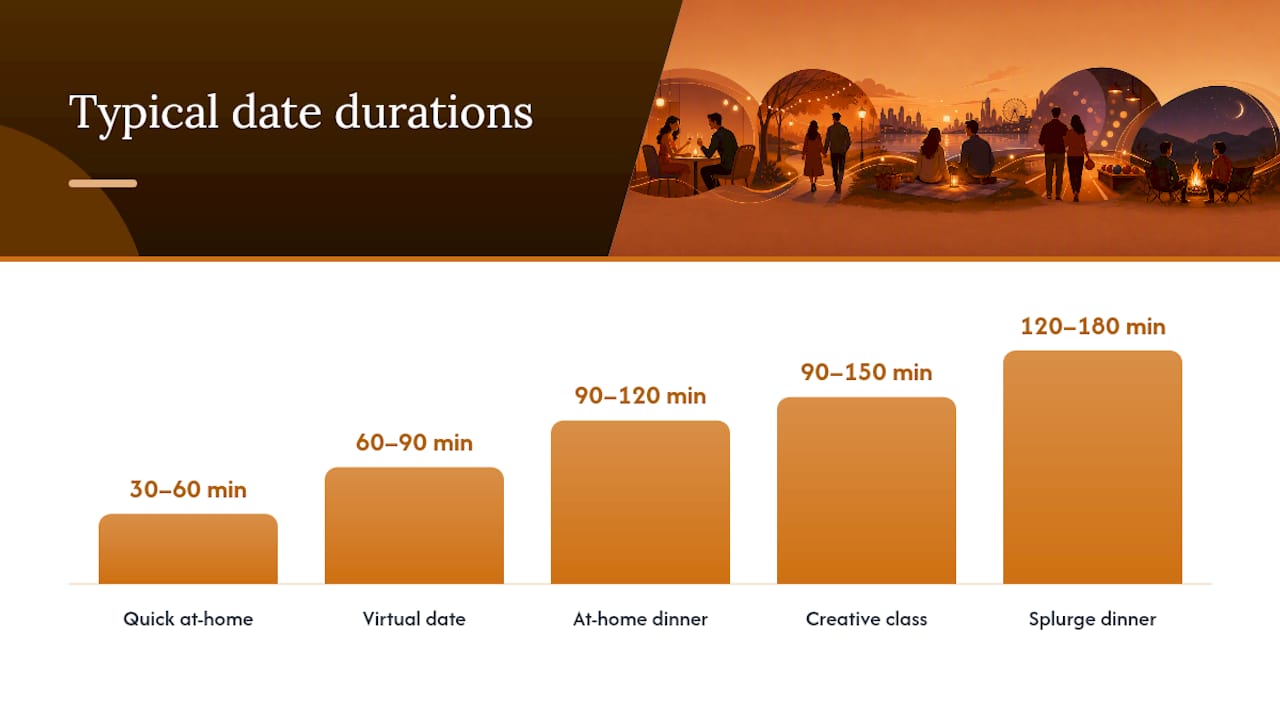 Typical date durations

30–60 min
60–90 min
90–120 min
90–150 min
120–180 min

Quick at-home
Virtual date
At-home dinner
Creative class
Splurge dinner